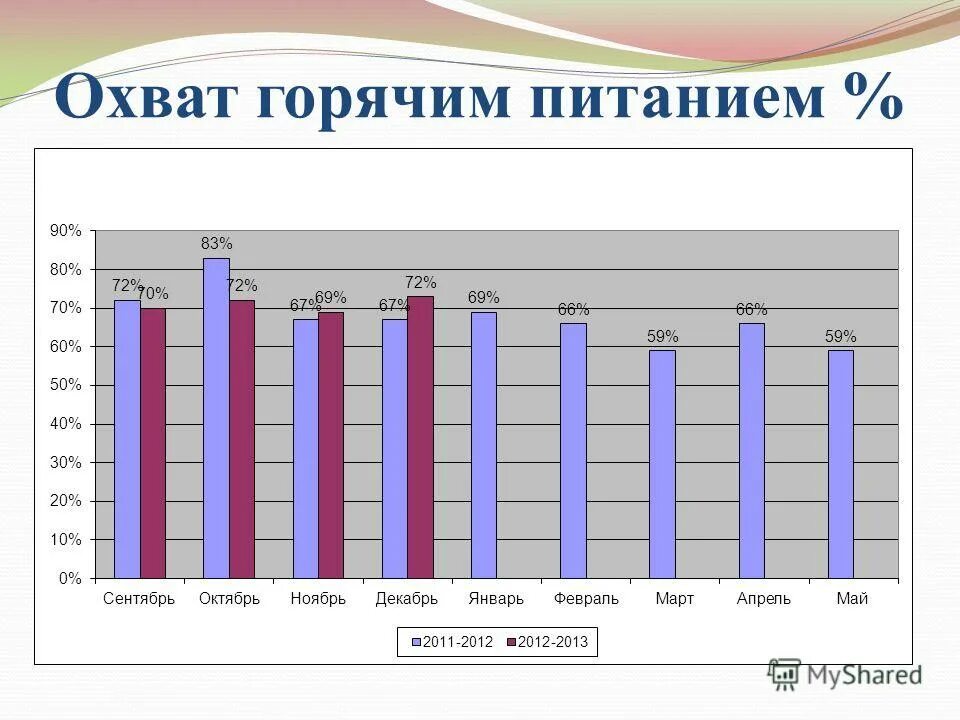 Охват горячим питанием %

90%
80%
70%
60%
50%
40%
30%
20%
10%
0%

72% 70%
83% 72%
67% 69%
67% 72%
69%
66%
59%
66%
59%

Сентябрь Октябрь Ноябрь Декабрь Январь Февраль Март Апрель Май

2011-2012 2012-2013

MyShared